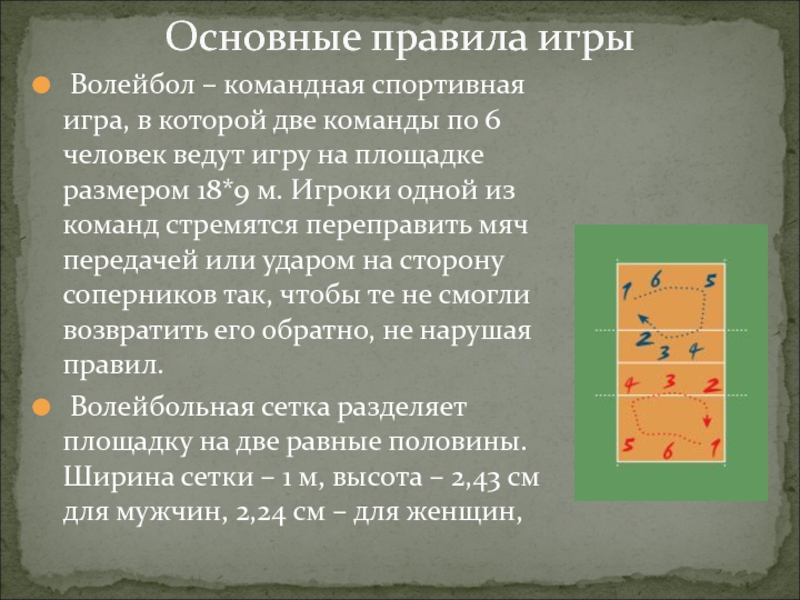 Основные правила игры

Волейбол – командная спортивная игра, в которой две команды по 6 человек ведут игру на площадке размером 18*9 м. Игроки одной из команд стремятся переправить мяч передачей или ударом на сторону соперников так, чтобы те не смогли возвратить его обратно, не нарушая правил.

Волейбольная сетка разделяет площадку на две равные половины. Ширина сетки – 1 м, высота – 2,43 см для мужчин, 2,24 см – для женщин,

1 6 5
2 3 4
4 3 2
5 6 1